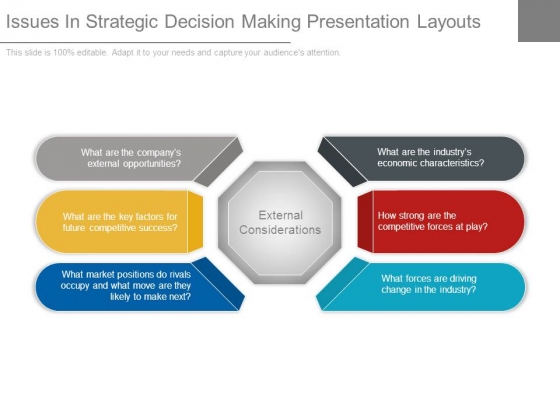 Issues In Strategic Decision Making Presentation Layouts

This slide is 100% editable. Adapt it to your needs and capture your audience's attention.

What are the company's external opportunities?

What are the key factors for future competitive success?

What market positions do rivals occupy and what move are they likely to make next?

External Considerations

What are the industry's economic characteristics?

How strong are the competitive forces at play?

What forces are driving change in the industry?